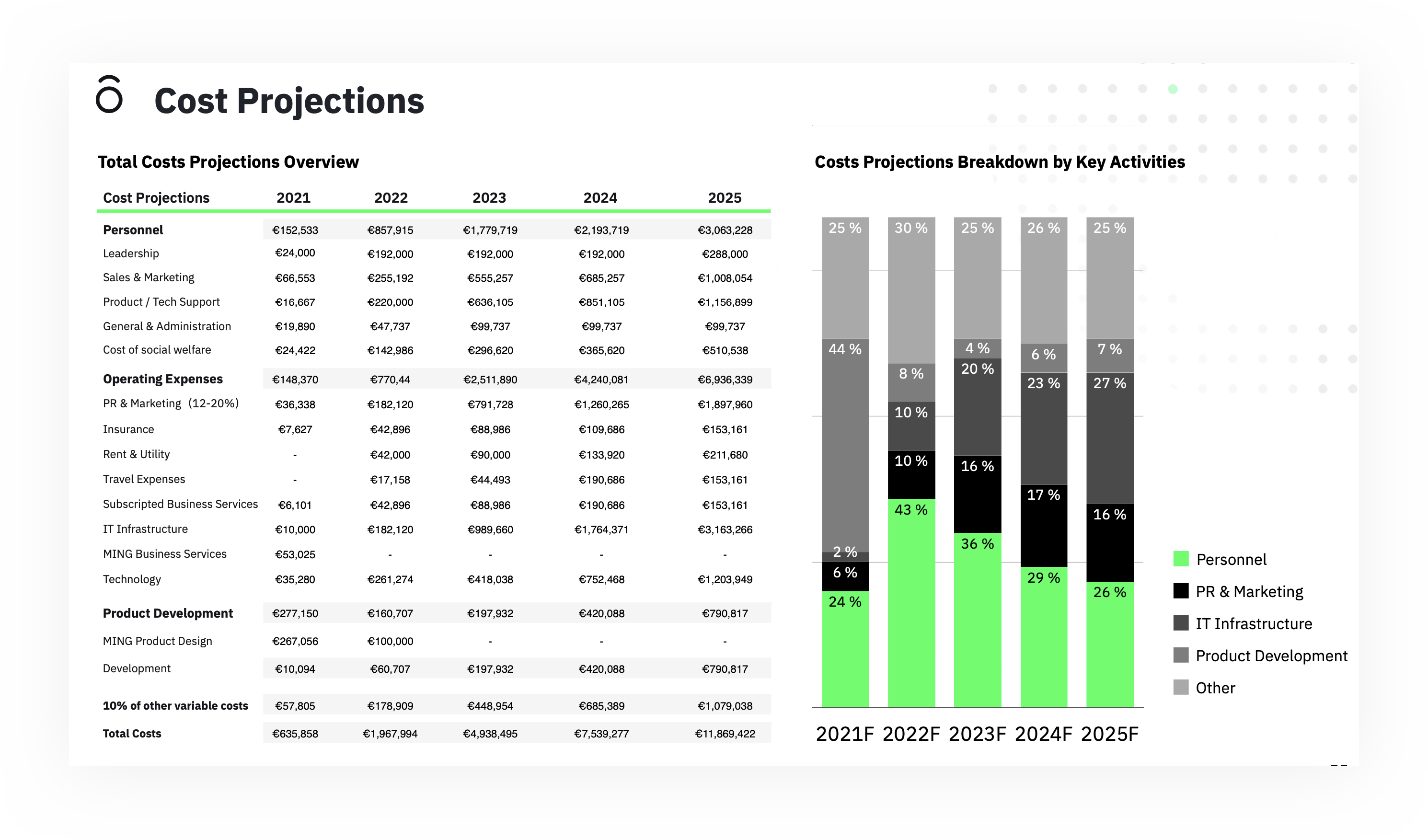 Cost Projections

Total Costs Projections Overview

| Cost Projections | 2021 | 2022 | 2023 | 2024 | 2025 |
|---|---|---|---|---|---|
| Personnel | €152,533 | €857,915 | €1,779,719 | €2,193,719 | €3,063,228 |
| Leadership | €24,000 | €192,000 | €192,000 | €192,000 | €288,000 |
| Sales & Marketing | €66,553 | €255,192 | €555,257 | €685,257 | €1,008,054 |
| Product / Tech Support | €16,667 | €220,000 | €636,105 | €851,105 | €1,156,899 |
| General & Administration | €19,890 | €47,737 | €99,737 | €99,737 | €99,737 |
| Cost of social welfare | €24,422 | €142,986 | €296,620 | €365,620 | €510,538 |
| Operating Expenses | €148,370 | €770,44 | €2,511,890 | €4,240,081 | €6,936,339 |
| PR & Marketing (12-20%) | €36,338 | €182,120 | €791,728 | €1,260,265 | €1,897,960 |
| Insurance | €7,627 | €42,896 | €88,986 | €109,686 | €153,161 |
| Rent & Utility | - | €42,000 | €90,000 | €133,920 | €211,680 |
| Travel Expenses | - | €17,158 | €44,493 | €190,686 | €153,161 |
| Subscripted Business Services | €6,101 | €42,896 | €88,986 | €190,686 | €153,161 |
| IT Infrastructure | €10,000 | €182,120 | €989,660 | €1,764,371 | €3,163,266 |
| MING Business Services | €53,025 | - | - | - | - |
| Technology | €35,280 | €261,274 | €418,038 | €752,468 | €1,203,949 |
| Product Development | €277,150 | €160,707 | €197,932 | €420,088 | €790,817 |
| MING Product Design | €267,056 | €100,000 | - | - | - |
| Development | €10,094 | €60,707 | €197,932 | €420,088 | €790,817 |
| 10% of other variable costs | €57,805 | €178,909 | €448,954 | €685,389 | €1,079,038 |
| Total Costs | €635,858 | €1,967,994 | €4,938,495 | €7,539,277 | €11,869,422 |

Costs Projections Breakdown by Key Activities

25 % 44 % 2 % 6 % 24 %
30 % 8 % 10 % 10 % 43 %
25 % 4 % 20 % 16 % 36 %
26 % 6 % 23 % 17 % 29 %
25 % 7 % 27 % 16 % 26 %

2021F 2022F 2023F 2024F 2025F

Personnel
PR & Marketing
IT Infrastructure
Product Development
Other